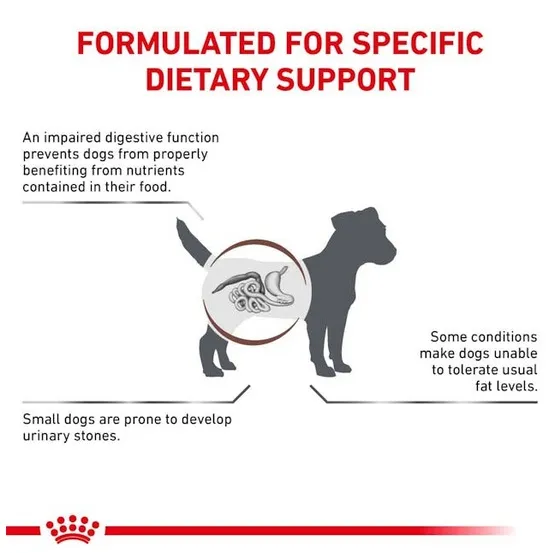 FORMULATED FOR SPECIFIC DIETARY SUPPORT

An impaired digestive function prevents dogs from properly benefiting from nutrients contained in their food.

Some conditions make dogs unable to tolerate usual fat levels.

Small dogs are prone to develop urinary stones.